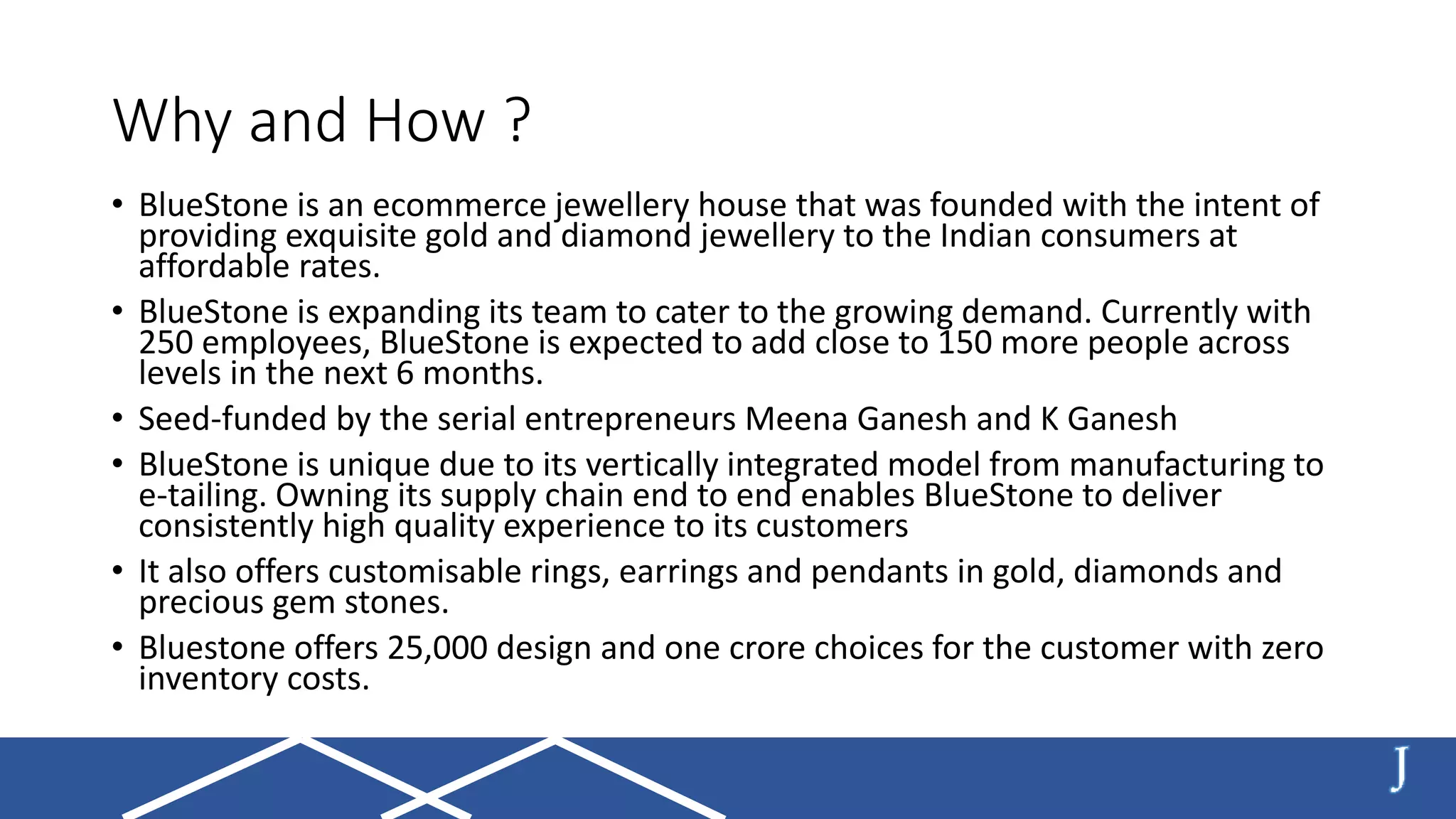 Why and How ?

• BlueStone is an ecommerce jewellery house that was founded with the intent of providing exquisite gold and diamond jewellery to the Indian consumers at affordable rates.

• BlueStone is expanding its team to cater to the growing demand. Currently with 250 employees, BlueStone is expected to add close to 150 more people across levels in the next 6 months.

• Seed-funded by the serial entrepreneurs Meena Ganesh and K Ganesh

• BlueStone is unique due to its vertically integrated model from manufacturing to e-tailing. Owning its supply chain end to end enables BlueStone to deliver consistently high quality experience to its customers

• It also offers customisable rings, earrings and pendants in gold, diamonds and precious gem stones.

• Bluestone offers 25,000 design and one crore choices for the customer with zero inventory costs.

J